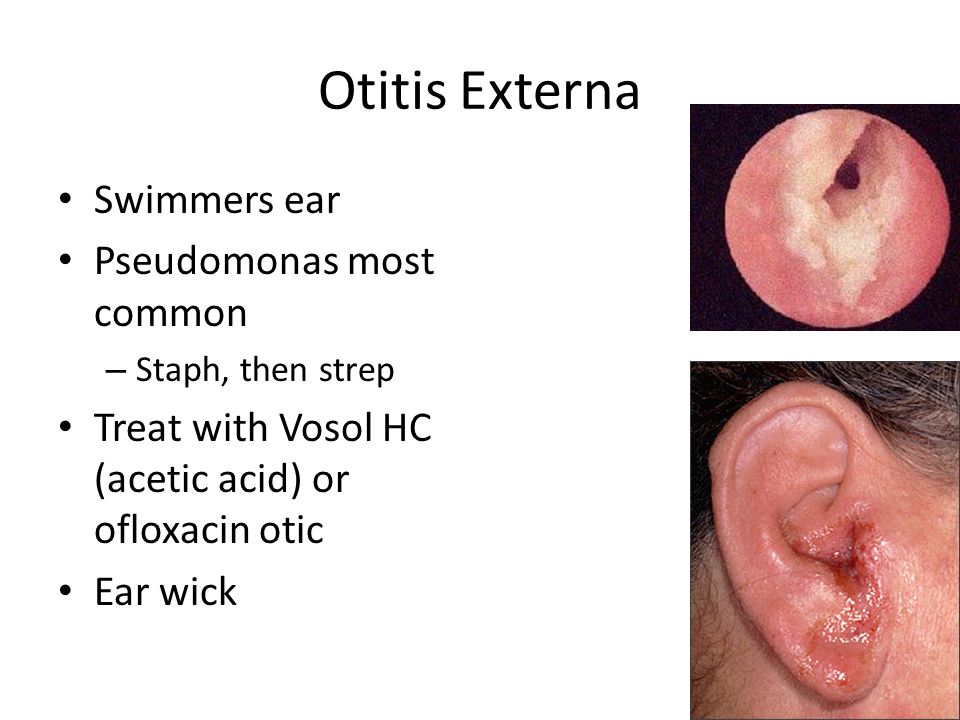 Otitis Externa

• Swimmers ear
• Pseudomonas most common
– Staph, then strep
• Treat with Vosol HC (acetic acid) or ofloxacin otic
• Ear wick